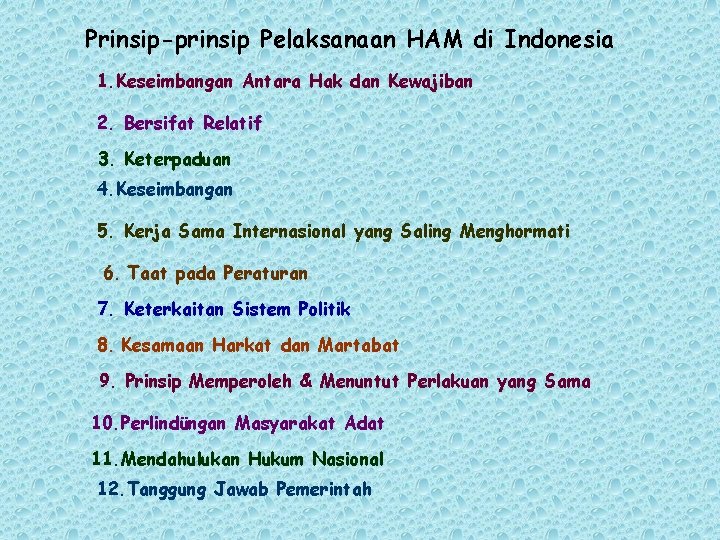 Prinsip-prinsip Pelaksanaan HAM di Indonesia

1.Keseimbangan Antara Hak dan Kewajiban

2. Bersifat Relatif

3. Keterpaduan

4.Keseimbangan

5. Kerja Sama Internasional yang Saling Menghormati

6. Taat pada Peraturan

7. Keterkaitan Sistem Politik

8. Kesamaan Harkat dan Martabat

9. Prinsip Memperoleh & Menuntut Perlakuan yang Sama

10.Perlindungan Masyarakat Adat

11.Mendahulukan Hukum Nasional

12.Tanggung Jawab Pemerintah